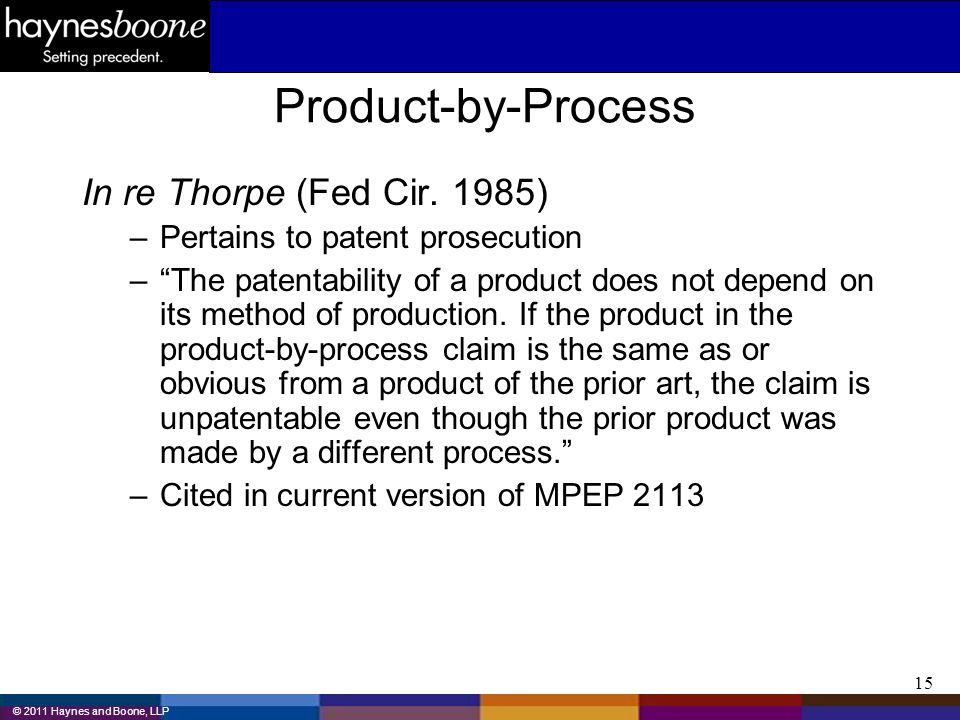 haynesboone
Setting precedent.

Product-by-Process

In re Thorpe (Fed Cir. 1985)

– Pertains to patent prosecution

– “The patentability of a product does not depend on its method of production. If the product in the product-by-process claim is the same as or obvious from a product of the prior art, the claim is unpatentable even though the prior product was made by a different process.”

– Cited in current version of MPEP 2113

15

© 2011 Haynes and Boone, LLP